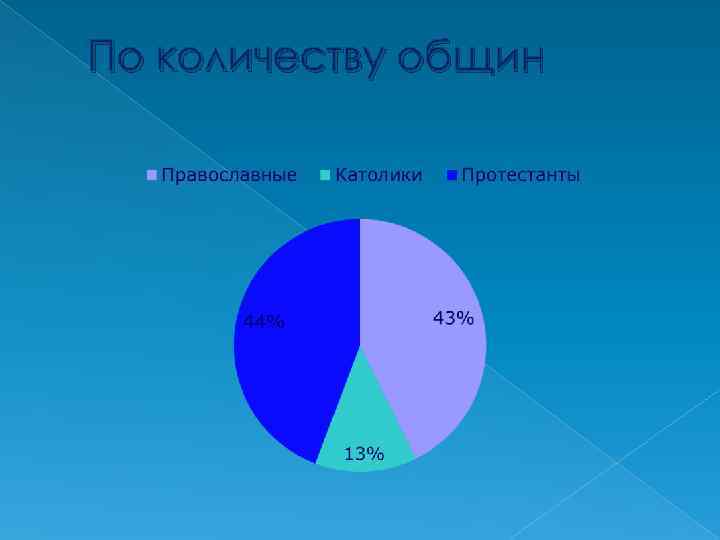 По количеству общин

Православные Католики Протестанты

44%

43%

13%